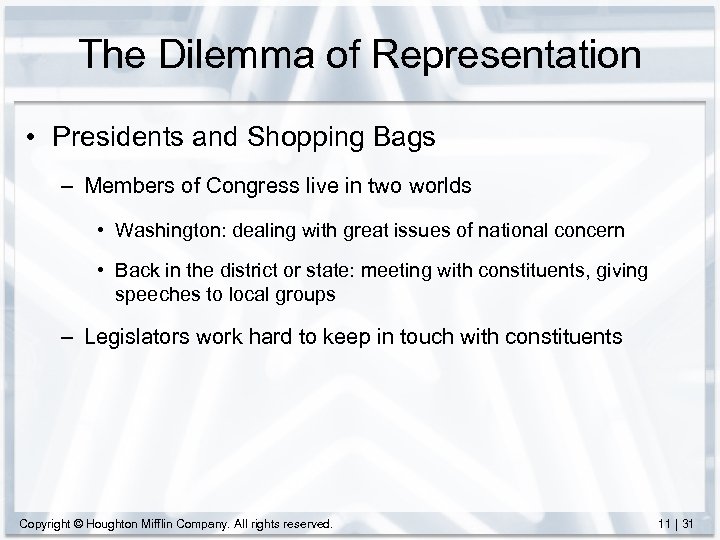 The Dilemma of Representation

• Presidents and Shopping Bags

– Members of Congress live in two worlds

• Washington: dealing with great issues of national concern

• Back in the district or state: meeting with constituents, giving speeches to local groups

– Legislators work hard to keep in touch with constituents

Copyright © Houghton Mifflin Company. All rights reserved.

11 | 31